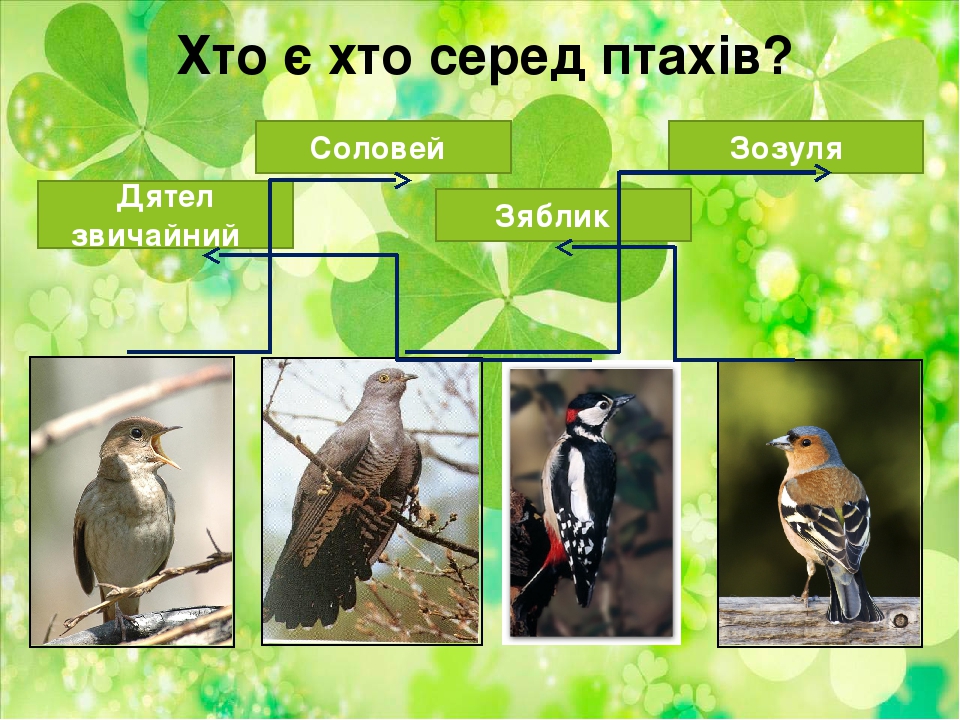 Хто є хто серед птахів?

Соловей

Зозуля

Дятел звичайний

Зяблик